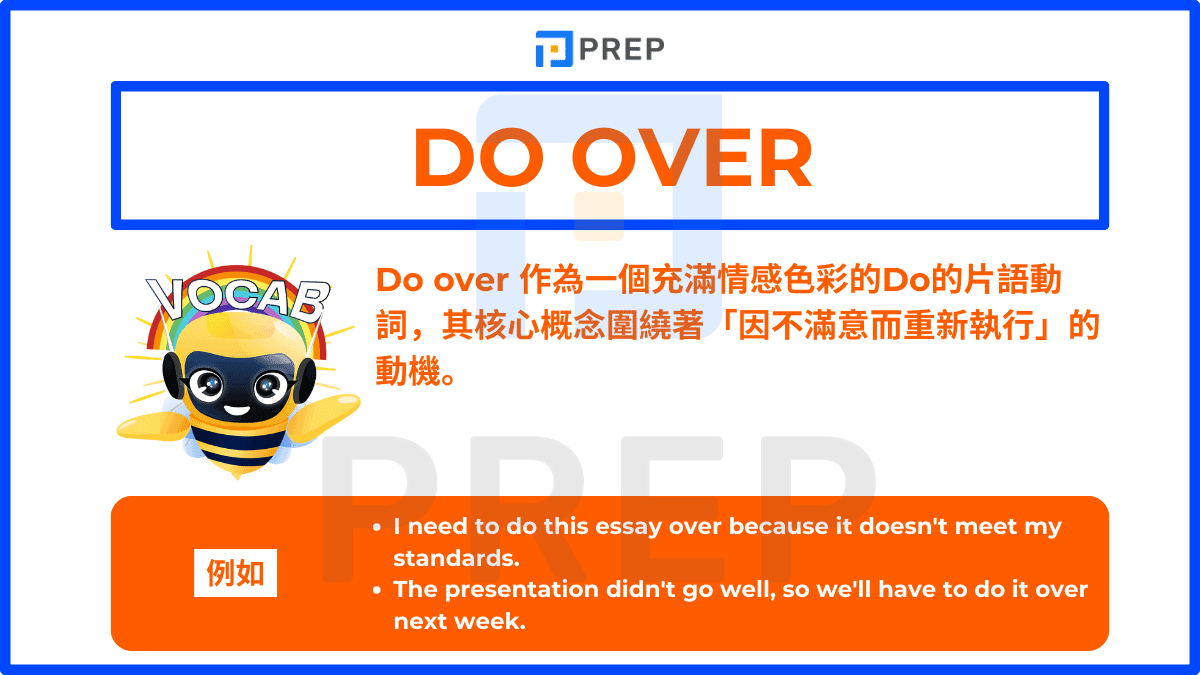 PREP

DO OVER

VOCAB

Do over 作為一個充滿情感色彩的Do的片語動詞，其核心概念圍繞著「因不滿意而重新執行」的動機。

PREP

例如

- I need to do this essay over because it doesn't meet my standards.
- The presentation didn't go well, so we'll have to do it over next week.